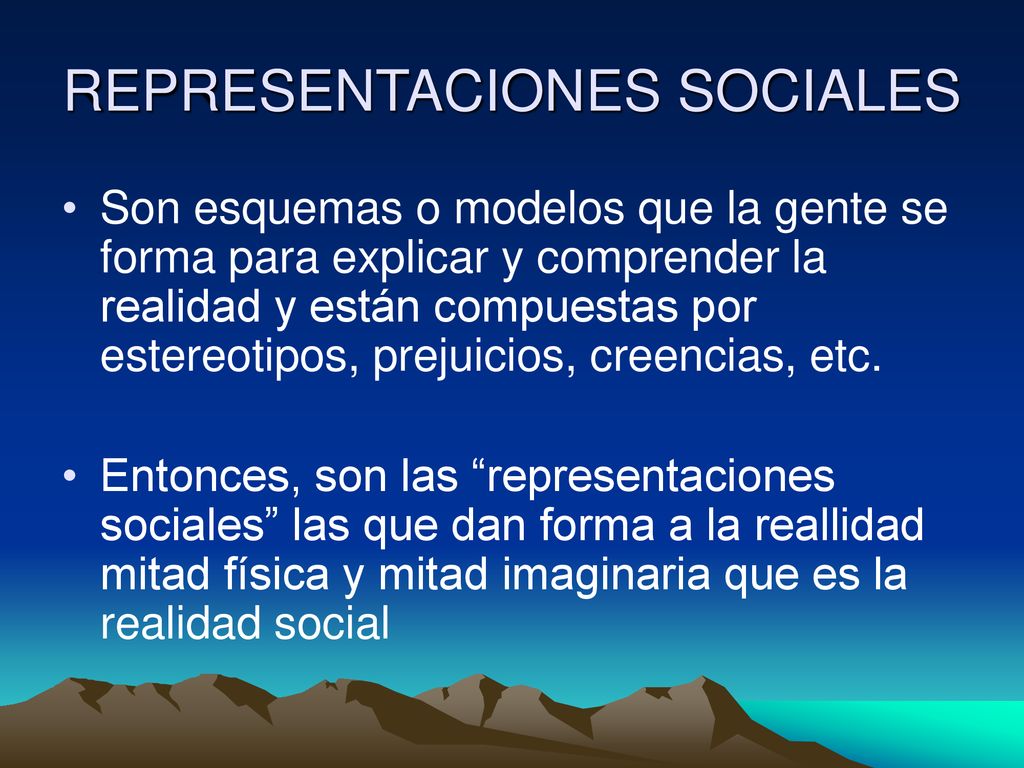 REPRESENTACIONES SOCIALES

• Son esquemas o modelos que la gente se forma para explicar y comprender la realidad y están compuestas por estereotipos, prejuicios, creencias, etc.

• Entonces, son las “representaciones sociales” las que dan forma a la reallidad mitad física y mitad imaginaria que es la realidad social